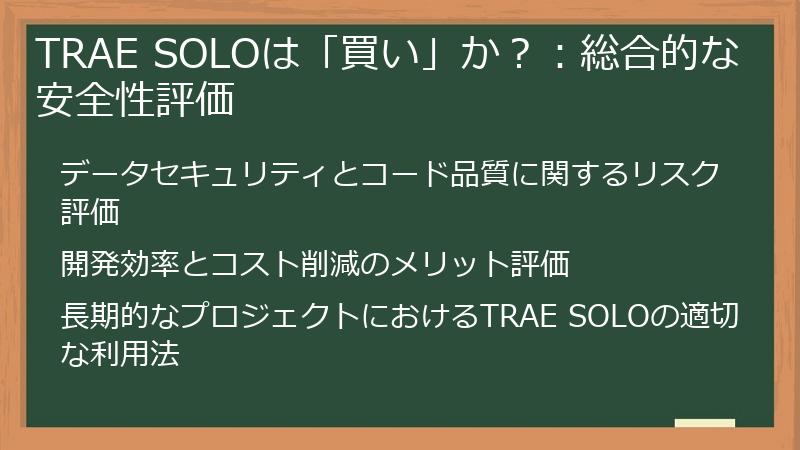 TRAE SOLOは「買い」か？：総合的な安全性評価

データセキュリティとコード品質に関するリスク評価

開発効率とコスト削減のメリット評価

長期的なプロジェクトにおけるTRAE SOLOの適切な利用法